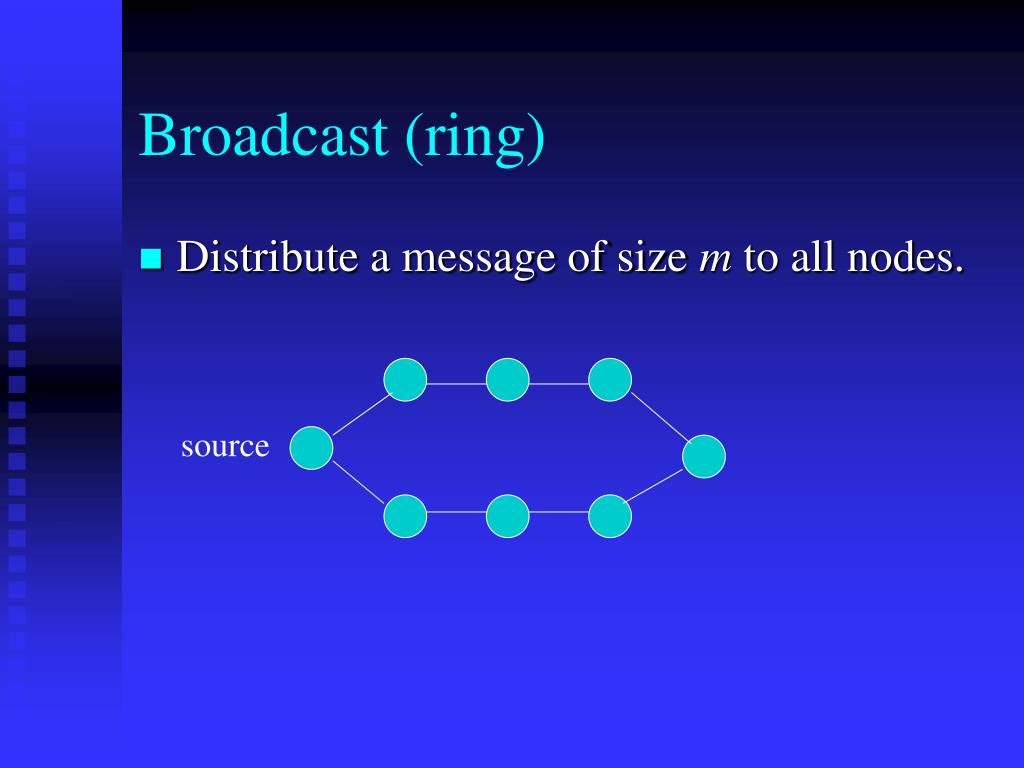 Broadcast (ring)

Distribute a message of size $m$ to all nodes.

source